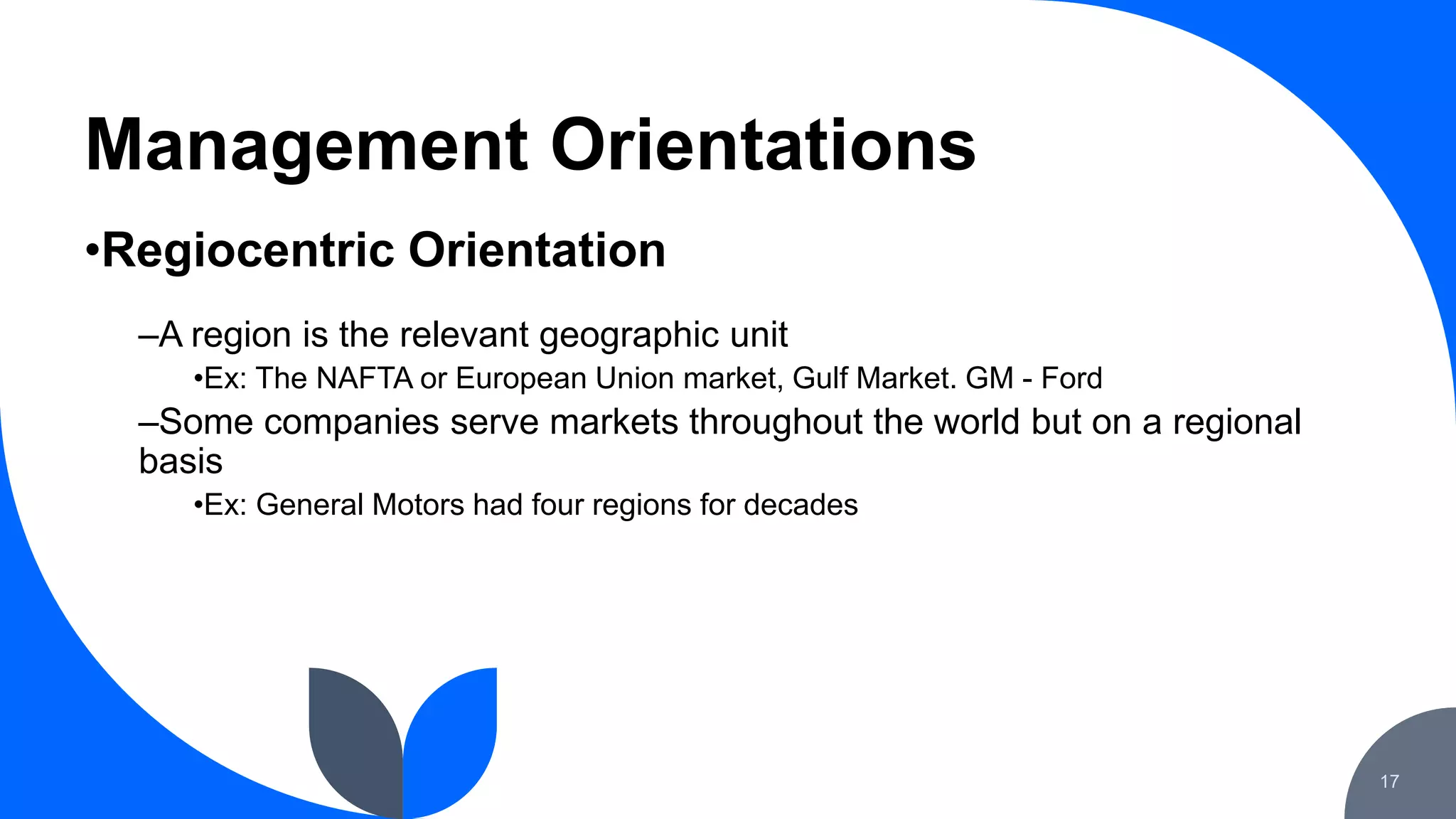 Management Orientations

•Regiocentric Orientation

–A region is the relevant geographic unit

•Ex: The NAFTA or European Union market, Gulf Market. GM - Ford

–Some companies serve markets throughout the world but on a regional basis

•Ex: General Motors had four regions for decades

17